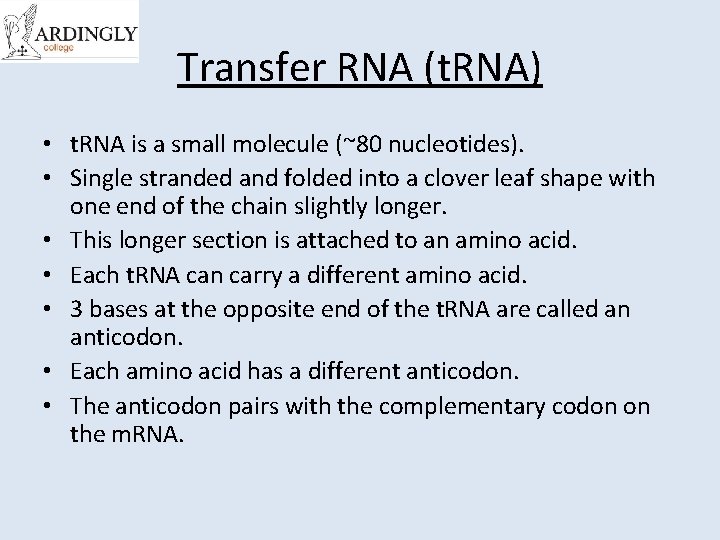 ARDINGLY
college

Transfer RNA (tRNA)

• tRNA is a small molecule (~80 nucleotides).
• Single stranded and folded into a clover leaf shape with one end of the chain slightly longer.
• This longer section is attached to an amino acid.
• Each tRNA can carry a different amino acid.
• 3 bases at the opposite end of the tRNA are called an anticodon.
• Each amino acid has a different anticodon.
• The anticodon pairs with the complementary codon on the mRNA.